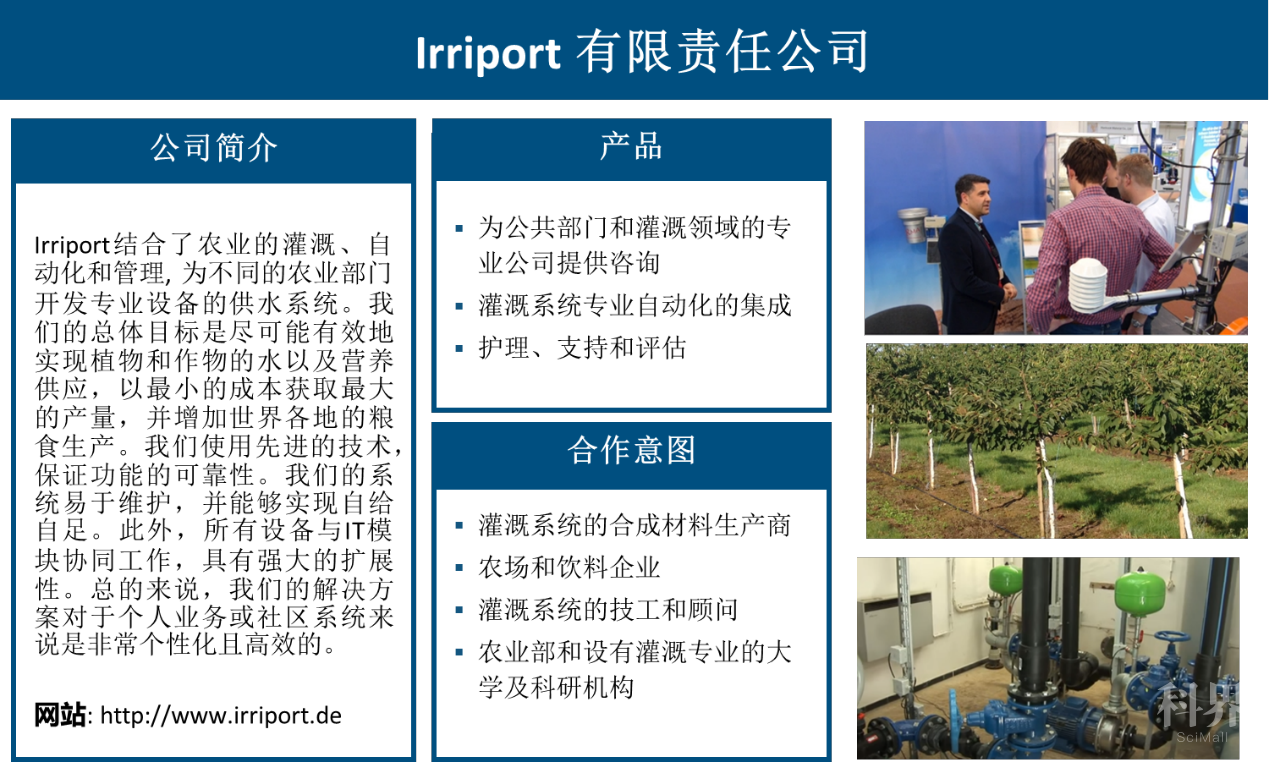 Irriport 有限责任公司

公司简介

Irriport结合了农业的灌溉、自动化和管理, 为不同的农业部门开发专业设备的供水系统。我们的总体目标是尽可能有效地实现植物和作物的水以及营养供应，以最小的成本获取最大的产量，并增加世界各地的粮食生产。我们使用先进的技术，保证功能的可靠性。我们的系统易于维护，并能够实现自给自足。此外，所有设备与IT模块协同工作，具有强大的扩展性。总的来说，我们的解决方案对于个人业务或社区系统来说是非常个性化且高效的。

网站: http://www.irriport.de

产品

▪ 为公共部门和灌溉领域的专业公司提供咨询
▪ 灌溉系统专业自动化的集成
▪ 护理、支持和评估

合作意图

▪ 灌溉系统的合成材料生产商
▪ 农场和饮料企业
▪ 灌溉系统的技工和顾问
▪ 农业部和设有灌溉专业的大学及科研机构

科界
SciMall